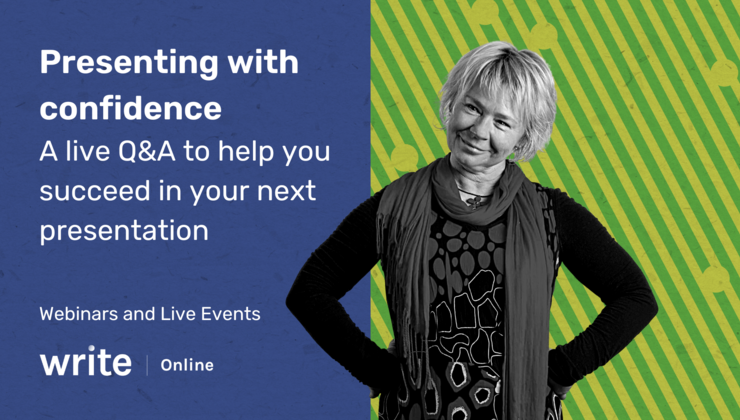 Presenting with confidence

A live Q&A to help you succeed in your next presentation

Webinars and Live Events

write | Online